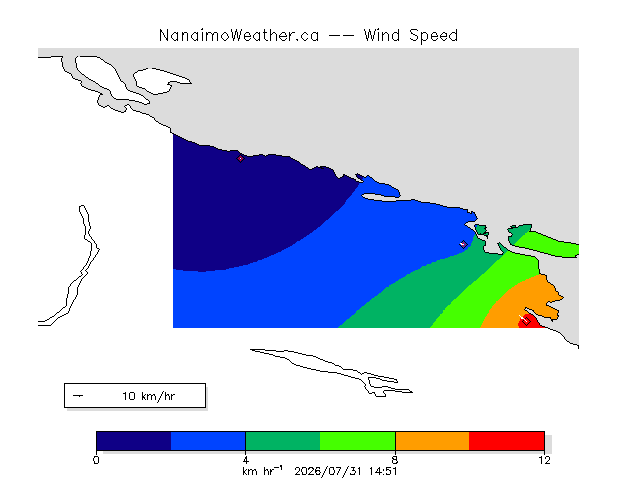 NanaimoWeather.ca -- Wind Speed

10 km/hr

0
4
8
12
km hr$^{-1}$ 2026/07/31 14:51